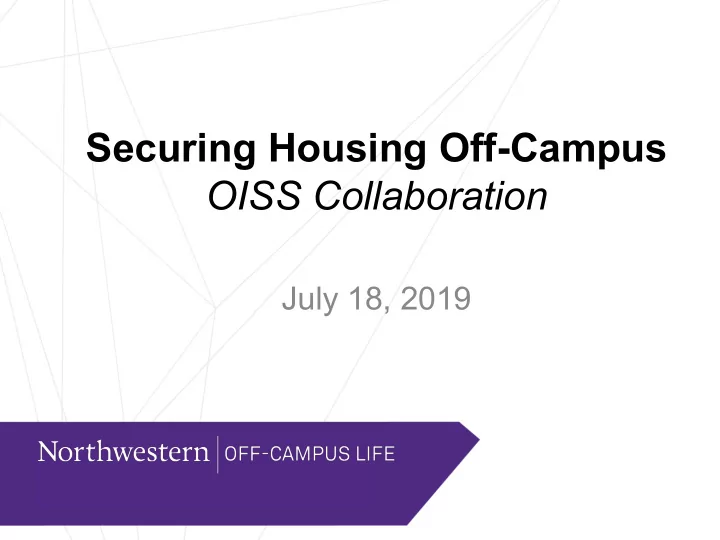 Securing Housing Off-Campus
OISS Collaboration

July 18, 2019

Northwestern | OFF-CAMPUS LIFE